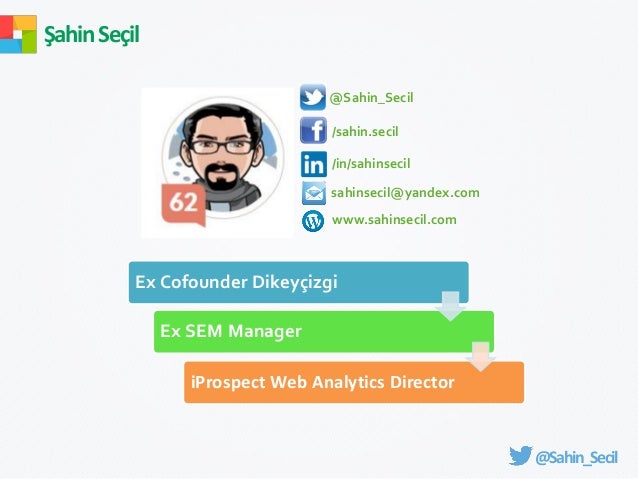 Şahin Seçil

62

@Sahin_Secil
/sahin.secil
/in/sahinsecil
sahinsecil@yandex.com
www.sahinsecil.com

Ex Cofounder Dikeyçizgi

Ex SEM Manager

iProspect Web Analytics Director

@Sahin_Secil